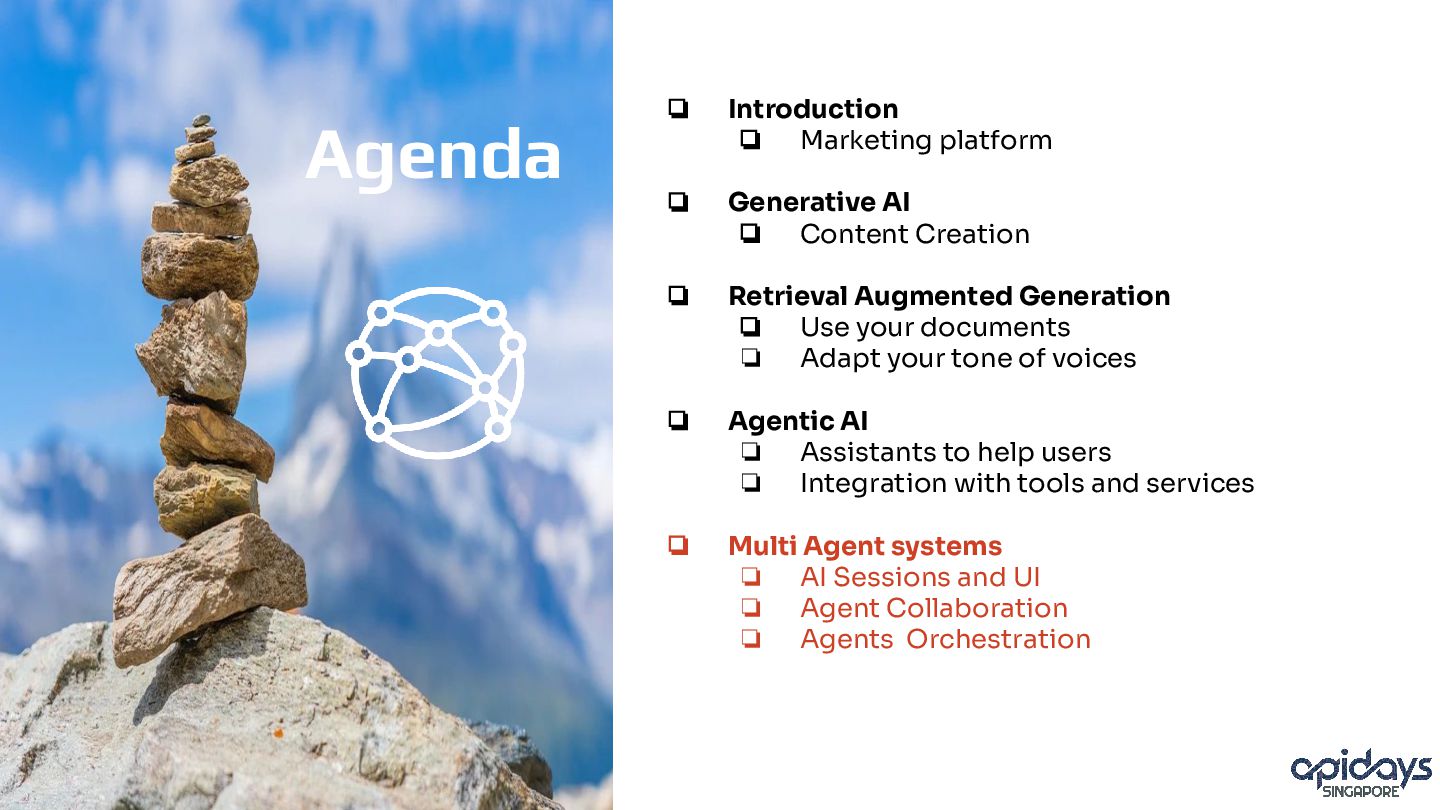 Agenda

❏ Introduction
  ❏ Marketing platform

❏ Generative AI
  ❏ Content Creation

❏ Retrieval Augmented Generation
  ❏ Use your documents
  ❏ Adapt your tone of voices

❏ Agentic AI
  ❏ Assistants to help users
  ❏ Integration with tools and services

❏ Multi Agent systems
  ❏ AI Sessions and UI
  ❏ Agent Collaboration
  ❏ Agents  Orchestration

apidays SINGAPORE